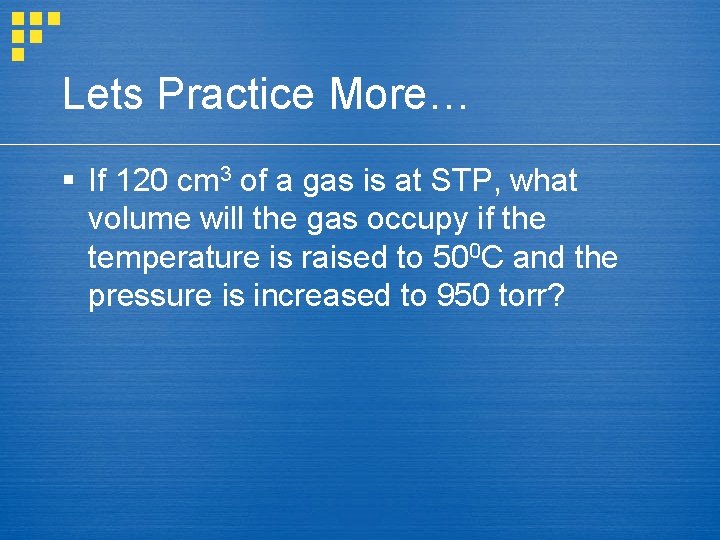 Lets Practice More…

▪ If 120 cm$^3$ of a gas is at STP, what volume will the gas occupy if the temperature is raised to 50$^0$C and the pressure is increased to 950 torr?